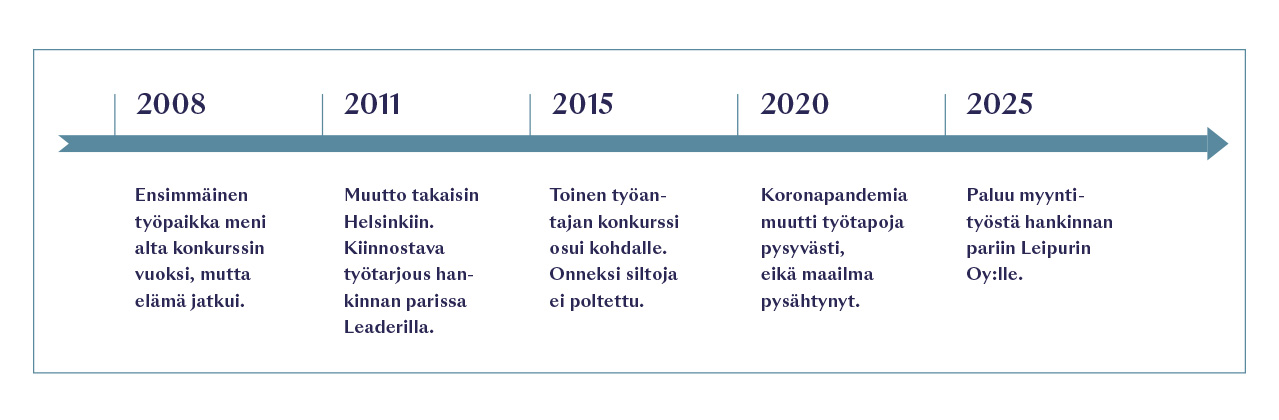 2008

Ensimmäinen työpaikka meni alta konkurssin vuoksi, mutta elämä jatkui.

2011

Muutto takaisin Helsinkiin. Kiinnostava työtarjous hankinnan parissa Leaderilla.

2015

Toinen työantajan konkurssi osui kohdalle. Onneksi siltoja ei poltettu.

2020

Koronapandemia muutti työtapoja pysyvästi, eikä maailma pysähtynyt.

2025

Paluu myyntityöstä hankinnan pariin Leipurin Oy:lle.